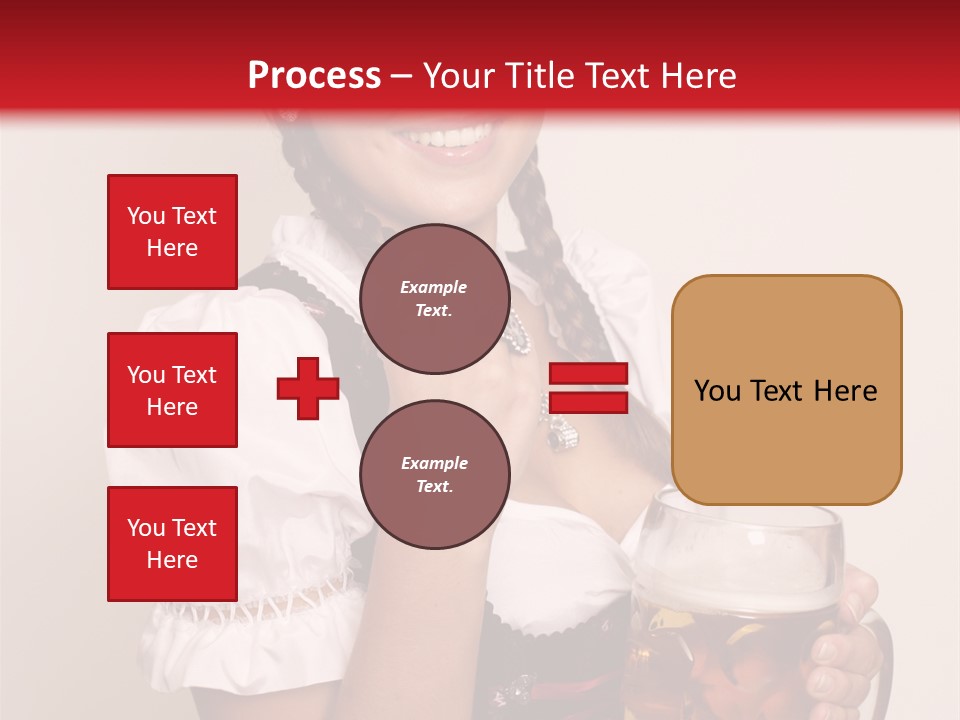 Process – Your Title Text Here

You Text Here

You Text Here

You Text Here

Example Text.

Example Text.

You Text Here